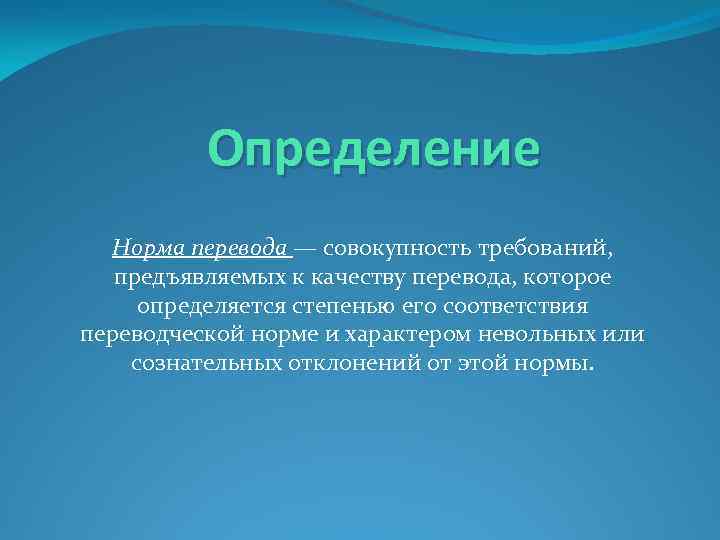 Определение

Норма перевода — совокупность требований, предъявляемых к качеству перевода, которое определяется степенью его соответствия переводческой норме и характером невольных или сознательных отклонений от этой нормы.